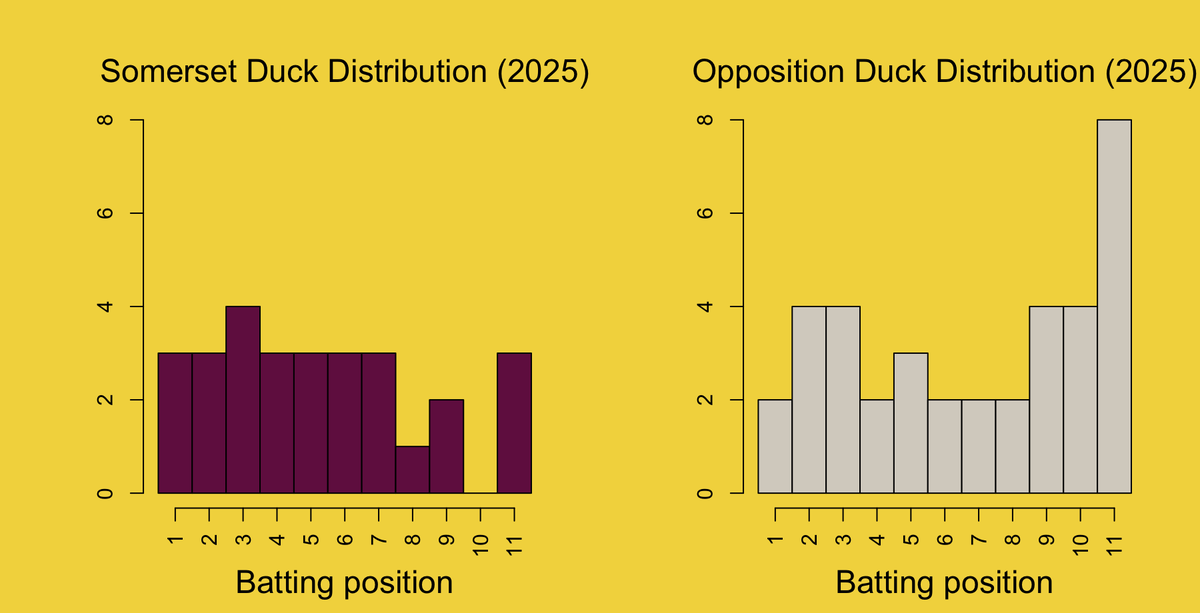 Somerset Duck Distribution (2025)

8
6
4
2
0

1 2 3 4 5 6 7 8 9 10 11

Batting position

Opposition Duck Distribution (2025)

8
6
4
2
0

1 2 3 4 5 6 7 8 9 10 11

Batting position